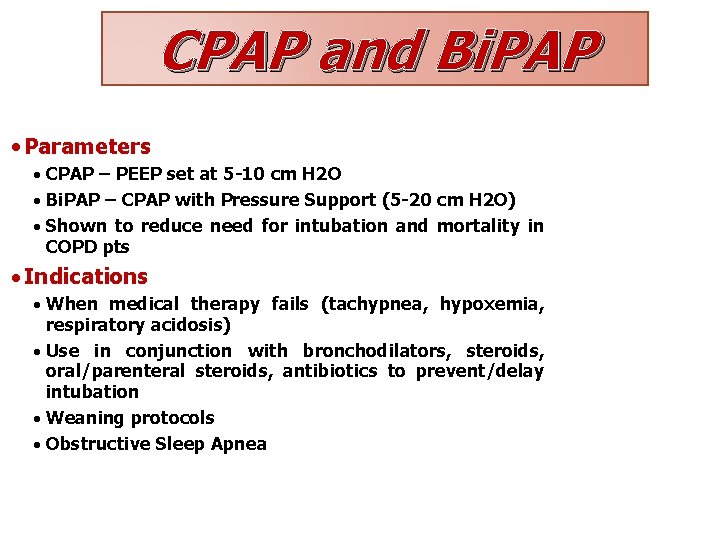 CPAP and BiPAP

• Parameters
  • CPAP – PEEP set at 5-10 cm H2O
  • BiPAP – CPAP with Pressure Support (5-20 cm H2O)
  • Shown to reduce need for intubation and mortality in COPD pts
• Indications
  • When medical therapy fails (tachypnea, hypoxemia, respiratory acidosis)
  • Use in conjunction with bronchodilators, steroids, oral/parenteral steroids, antibiotics to prevent/delay intubation
  • Weaning protocols
  • Obstructive Sleep Apnea